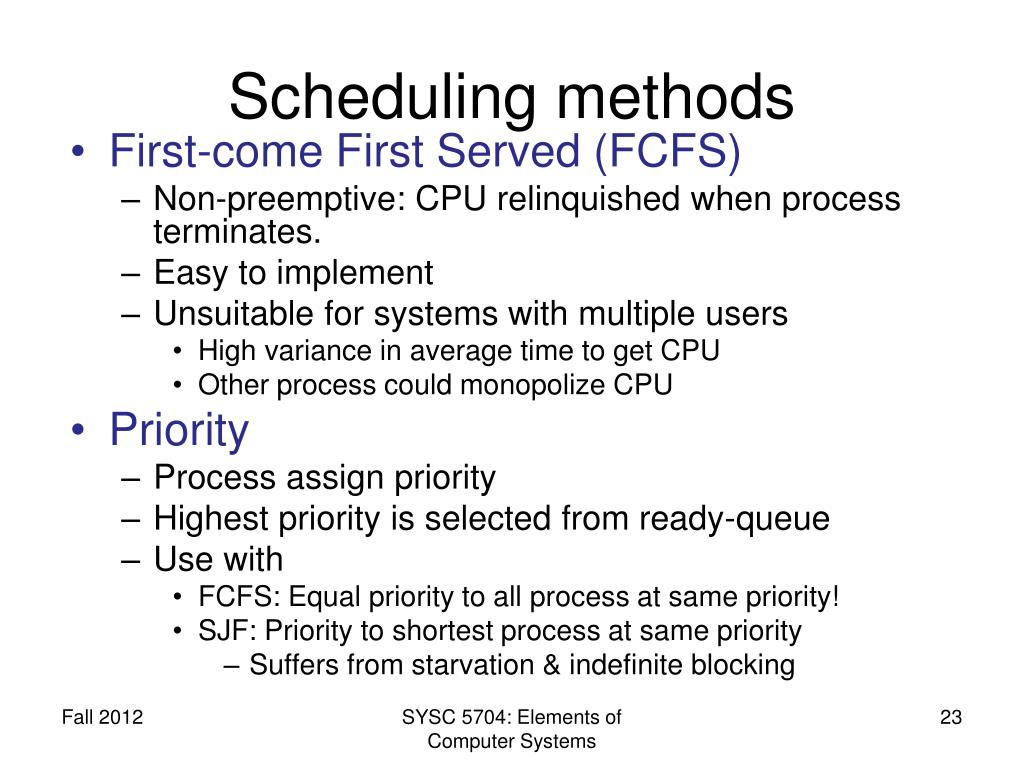 Scheduling methods

• First-come First Served (FCFS)
 – Non-preemptive: CPU relinquished when process terminates.
 – Easy to implement
 – Unsuitable for systems with multiple users
  • High variance in average time to get CPU
  • Other process could monopolize CPU
• Priority
 – Process assign priority
 – Highest priority is selected from ready-queue
 – Use with
  • FCFS: Equal priority to all process at same priority!
  • SJF: Priority to shortest process at same priority
   – Suffers from starvation & indefinite blocking

Fall 2012

SYSC 5704: Elements of Computer Systems

23